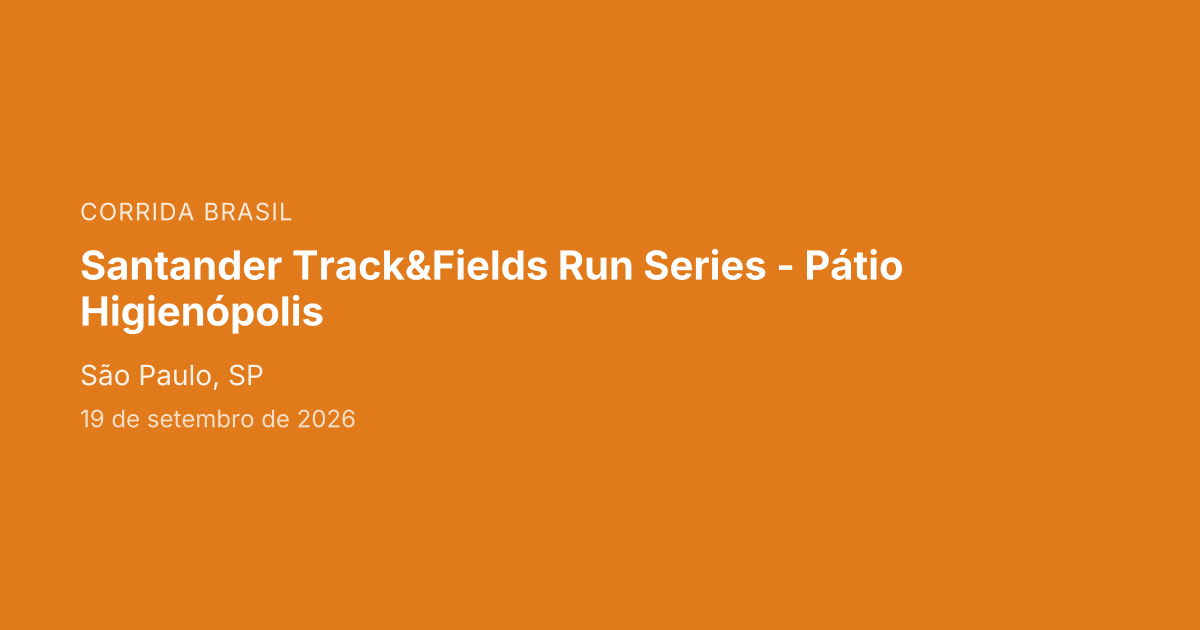 CORRIDA BRASIL

Santander Track&Fields Run Series - Pátio Higienópolis

São Paulo, SP

19 de setembro de 2026